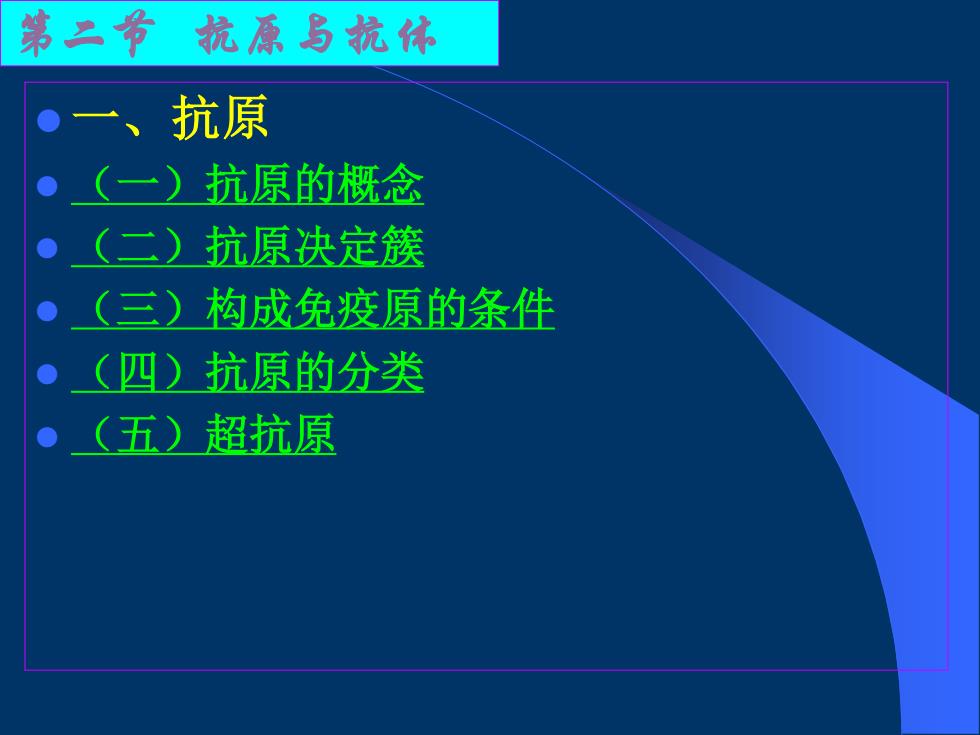 第二节　抗原与抗体

一、抗原

（一）抗原的概念

（二）抗原决定簇

（三）构成免疫原的条件

（四）抗原的分类

（五）超抗原